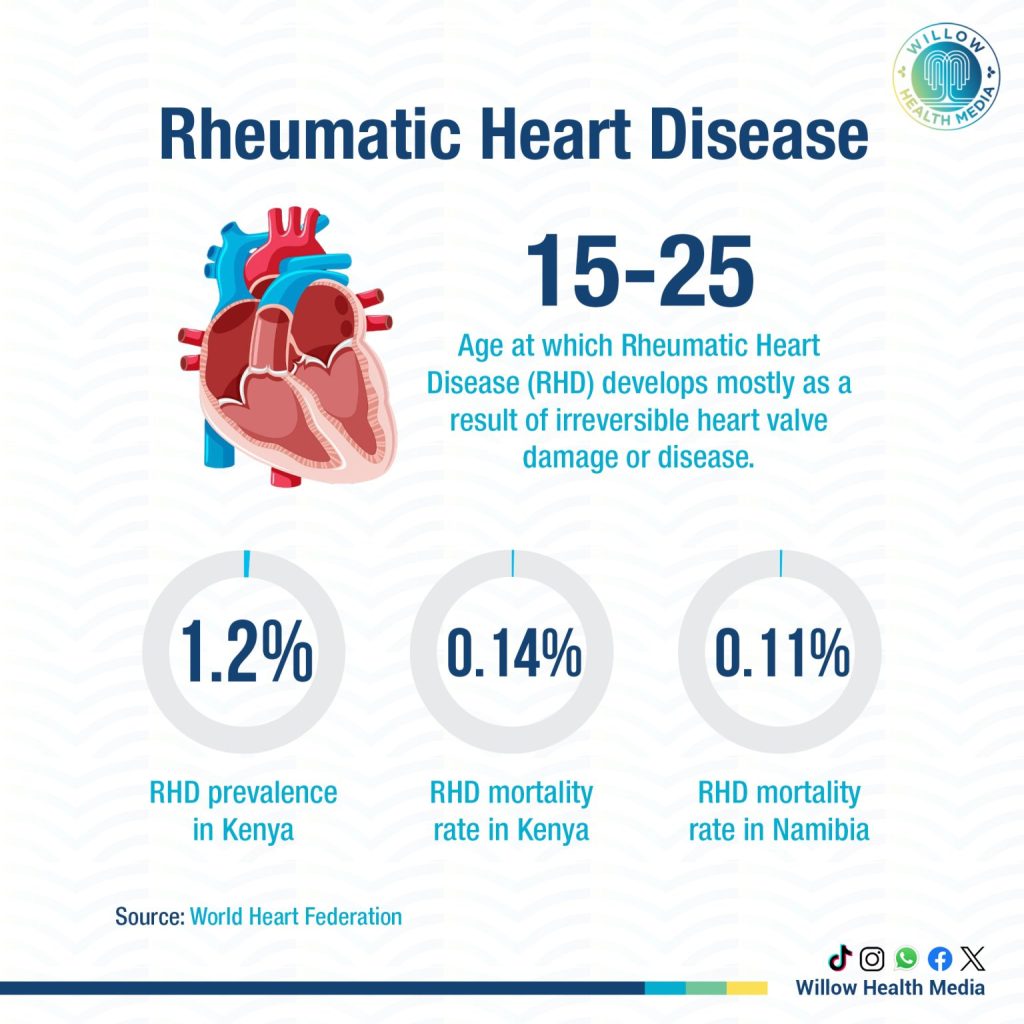 WILLOW HEALTH MEDIA

Rheumatic Heart Disease

15-25

Age at which Rheumatic Heart Disease (RHD) develops mostly as a result of irreversible heart valve damage or disease.

1.2%

RHD prevalence in Kenya

0.14%

RHD mortality rate in Kenya

0.11%

RHD mortality rate in Namibia

Source: World Heart Federation

Willow Health Media